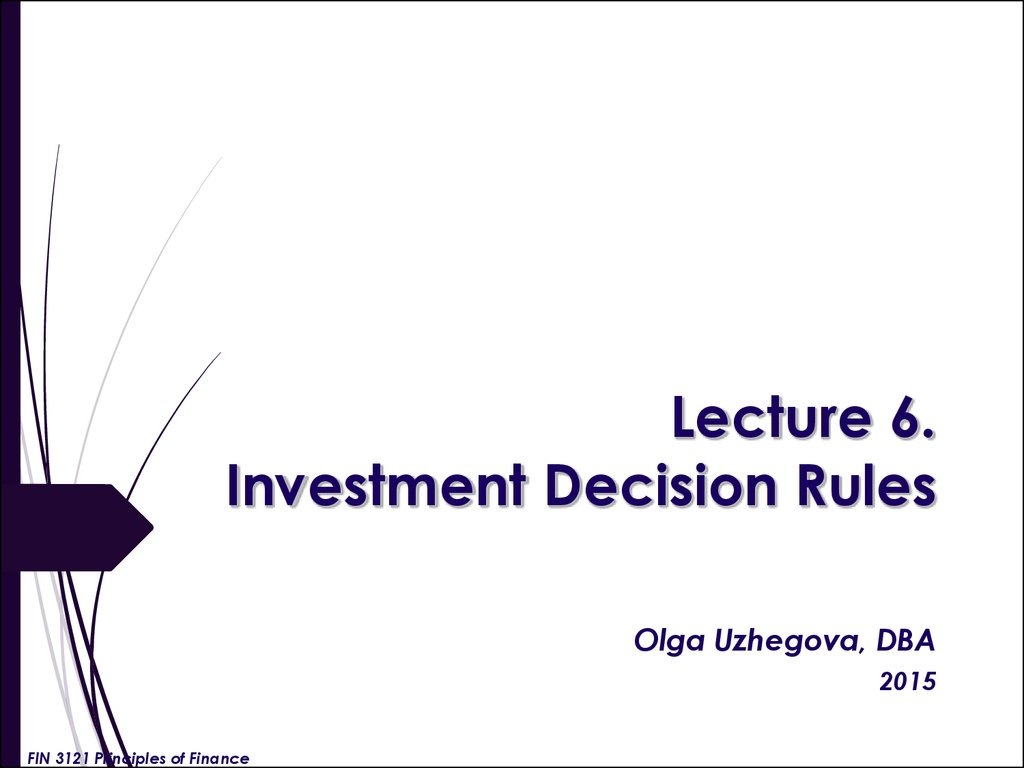 Lecture 6.
Investment Decision Rules

Olga Uzhegova, DBA
2015

FIN 3121 Principles of Finance